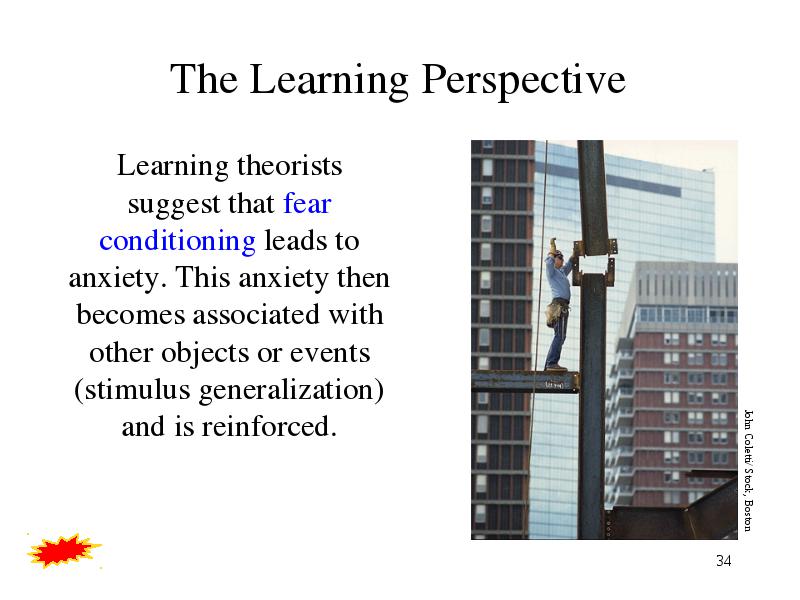 The Learning Perspective

Learning theorists suggest that fear conditioning leads to anxiety. This anxiety then becomes associated with other objects or events (stimulus generalization) and is reinforced.

John Coletti/ Stock, Boston

34